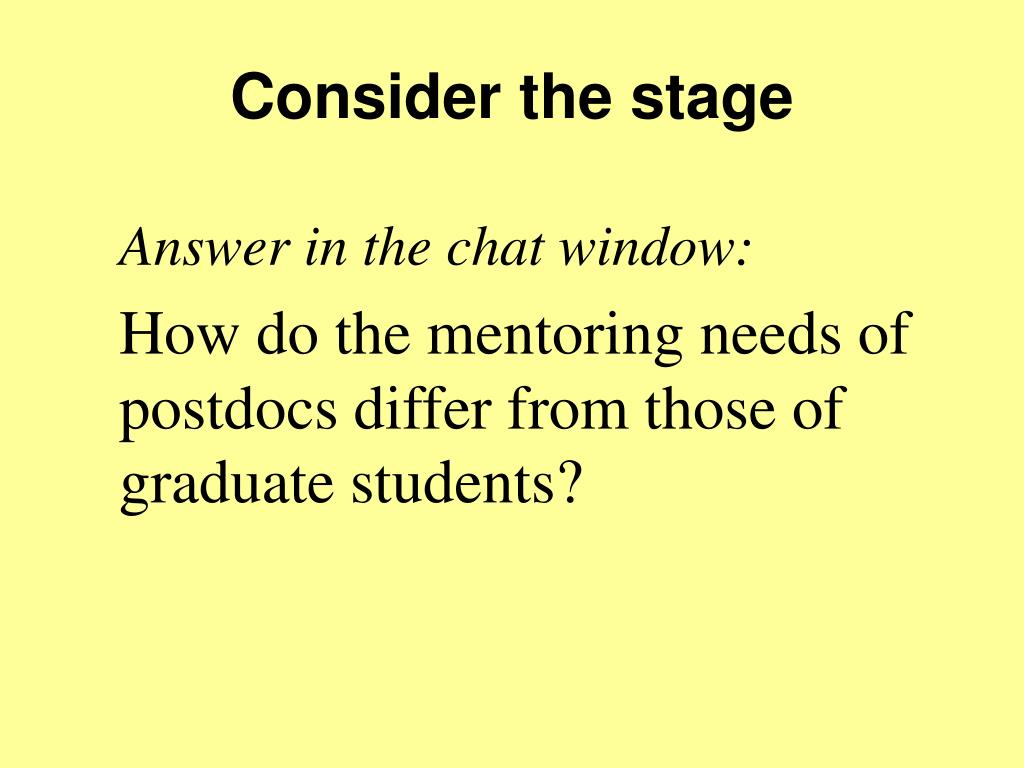 Consider the stage

Answer in the chat window:

How do the mentoring needs of postdocs differ from those of graduate students?